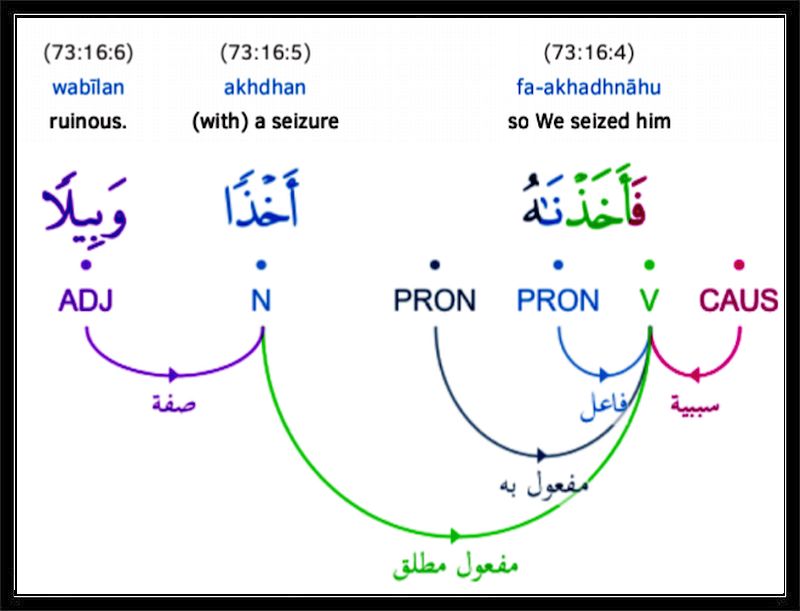 (73:16:6)
wabīlan
ruinous.

(73:16:5)
akhdhan
(with) a seizure

(73:16:4)
fa-akhadhnāhu
so We seized him

وَبِيلًا

أَخْذًا

فَأَخَذْنَٰهُ

ADJ N PRON PRON V CAUS

صفة
فاعل
سببية
مفعول به
مفعول مطلق